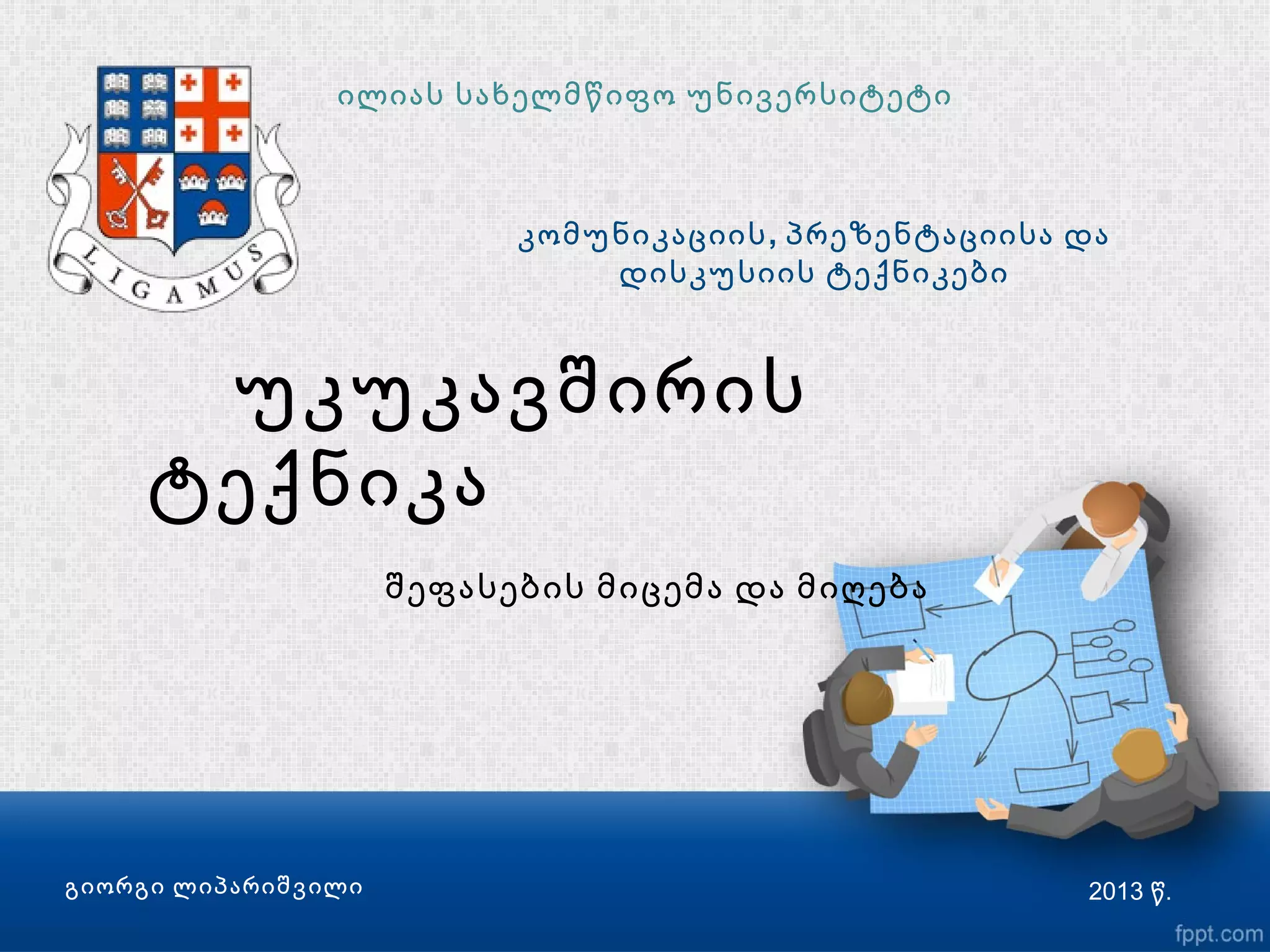 LIGAMUS

ილიას სახელმწიფო უნივერსიტეტი

კომუნიკაციის, პრეზენტაციისა და დისკუსიის ტექნიკები

უკუკავშირის ტექნიკა

შეფასების მიცემა და მიღება

გიორგი ლიპარიშვილი

2013 წ.

fppt.com